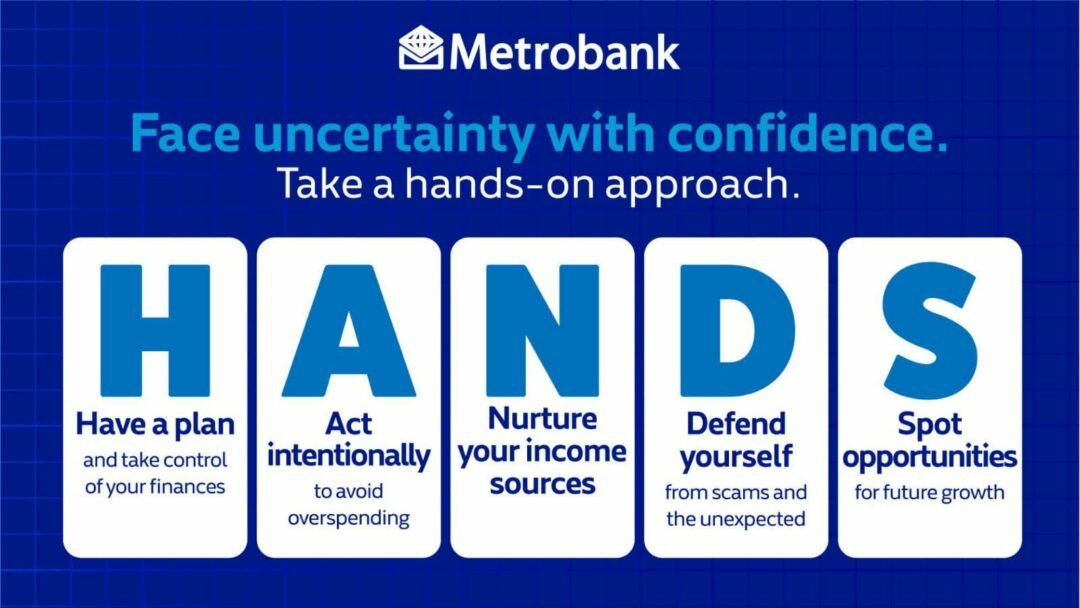 Metrobank

Face uncertainty with confidence.
Take a hands-on approach.

H
Have a plan
and take control of your finances

A
Act intentionally
to avoid overspending

N
Nurture your income sources

D
Defend yourself
from scams and the unexpected

S
Spot opportunities
for future growth